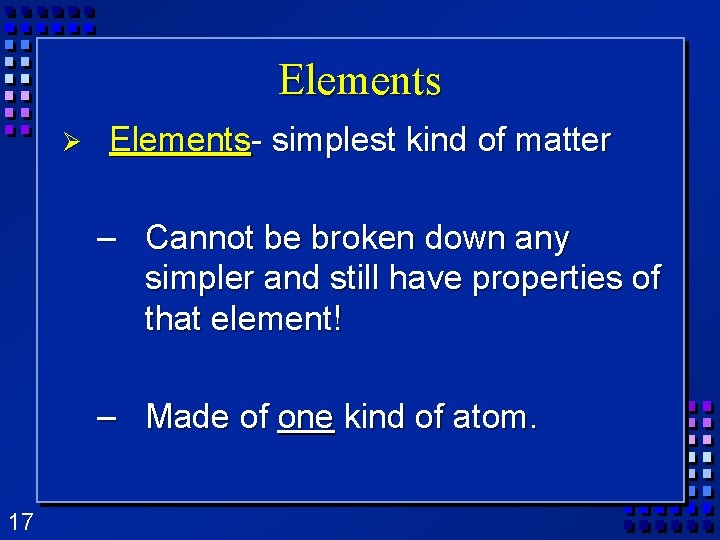 Elements

➢ Elements- simplest kind of matter

– Cannot be broken down any simpler and still have properties of that element!

– Made of one kind of atom.

17